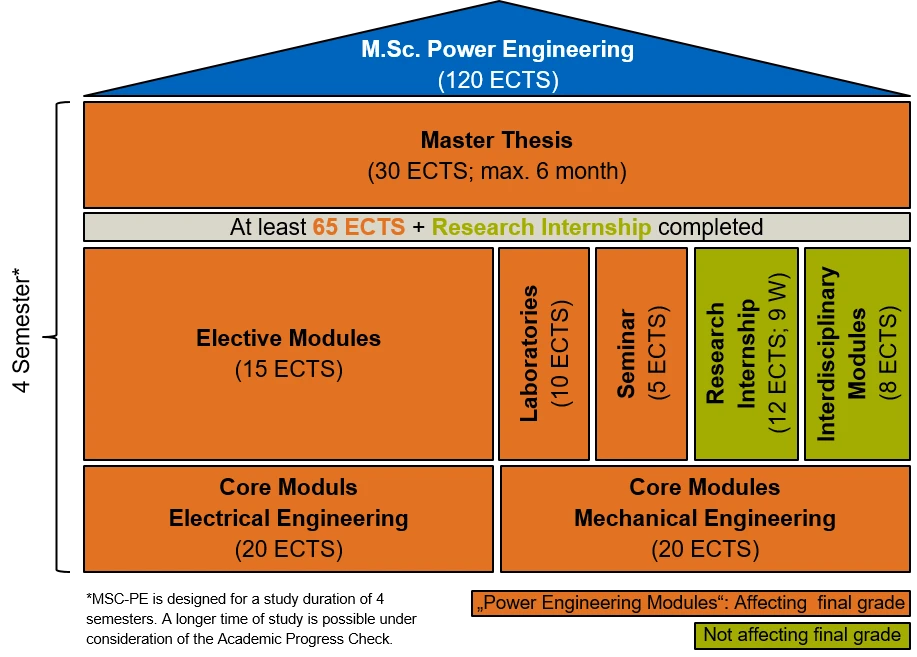 M.Sc. Power Engineering
(120 ECTS)

4 Semester*

Master Thesis
(30 ECTS; max. 6 month)

At least 65 ECTS + Research Internship completed

Elective Modules
(15 ECTS)

Laboratories
(10 ECTS)

Seminar
(5 ECTS)

Research Internship
(12 ECTS; 9 W)

Interdisciplinary Modules
(8 ECTS)

Core Moduls
Electrical Engineering
(20 ECTS)

Core Modules
Mechanical Engineering
(20 ECTS)

*MSC-PE is designed for a study duration of 4 semesters. A longer time of study is possible under consideration of the Academic Progress Check.

„Power Engineering Modules“: Affecting final grade

Not affecting final grade